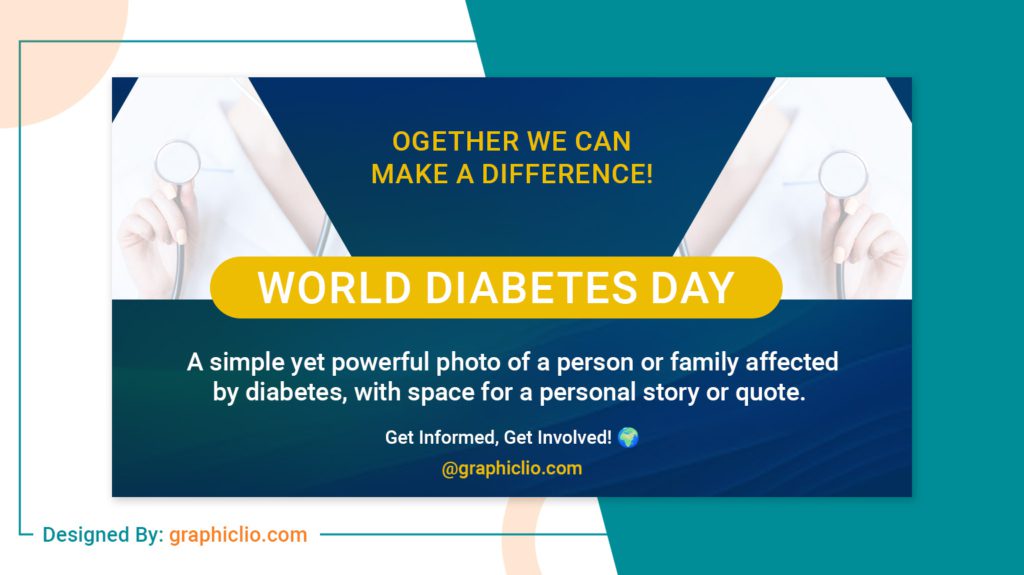 OGETHER WE CAN MAKE A DIFFERENCE!

WORLD DIABETES DAY

A simple yet powerful photo of a person or family affected by diabetes, with space for a personal story or quote.

Get Informed, Get Involved! 🌍

@graphiclio.com

Designed By: graphiclio.com